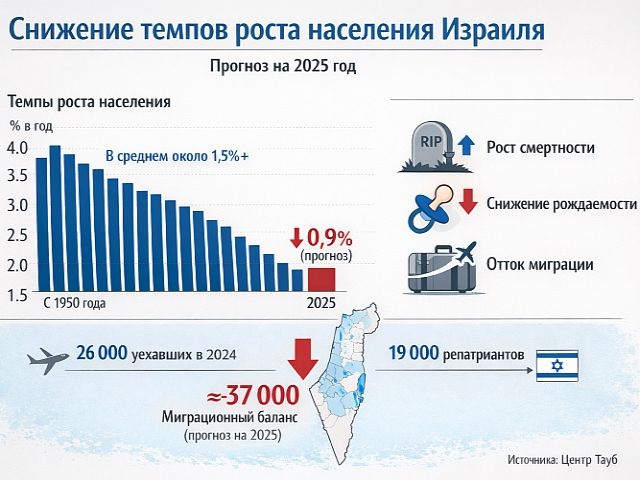 Снижение темпов роста населения Израиля

Прогноз на 2025 год

Темпы роста населения

% в год

4.0
3.5
3.0
2.5
2.0
1.5

В среднем около 1,5%+

0,9%
(прогноз)

С 1950 года

2025

RIP

Рост смертности

Снижение рождаемости

Отток миграции

26 000 уехавших в 2024

≈-37 000
Миграционный баланс
(прогноз на 2025)

19 000 репатриантов

Источника: Центр Тауб